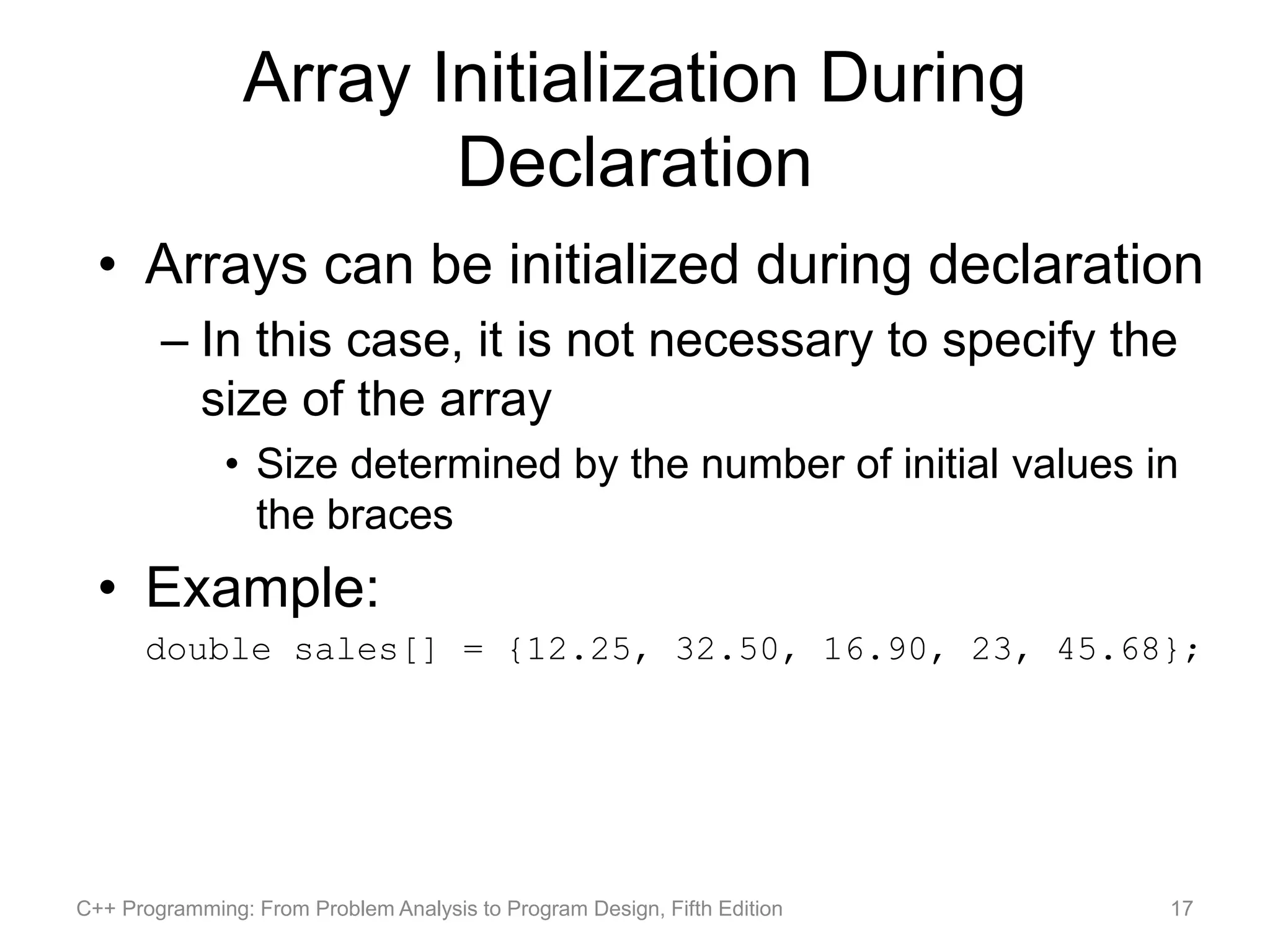 Array Initialization During Declaration

• Arrays can be initialized during declaration

– In this case, it is not necessary to specify the size of the array

• Size determined by the number of initial values in the braces

• Example:

double sales[] = {12.25, 32.50, 16.90, 23, 45.68};

C++ Programming: From Problem Analysis to Program Design, Fifth Edition

17